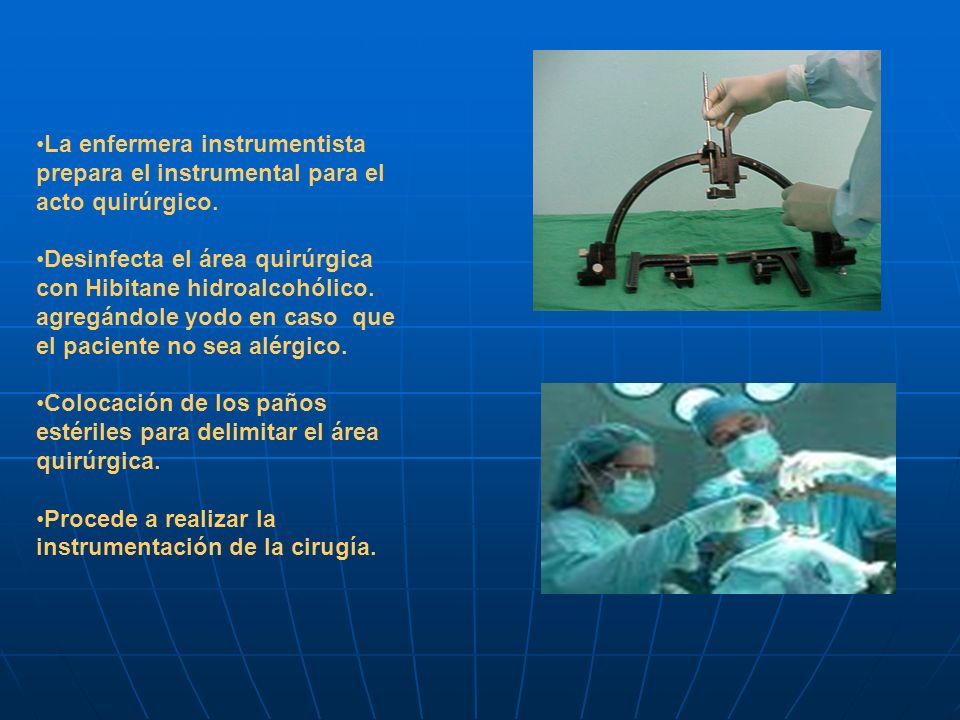 •La enfermera instrumentista prepara el instrumental para el acto quirúrgico.

•Desinfecta el área quirúrgica con Hibitane hidroalcohólico. agregándole yodo en caso que el paciente no sea alérgico.

•Colocación de los paños estériles para delimitar el área quirúrgica.

•Procede a realizar la instrumentación de la cirugía.